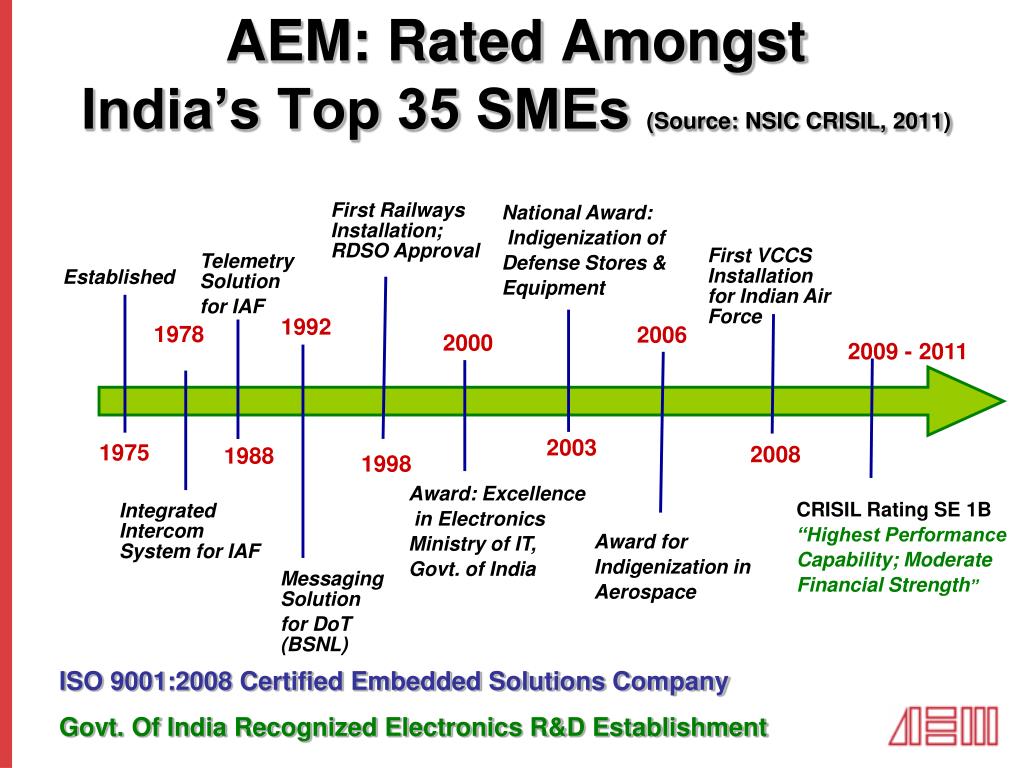 AEM: Rated Amongst
India's Top 35 SMEs (Source: NSIC CRISIL, 2011)

Established

1975

1978

Integrated Intercom System for IAF

Telemetry Solution for IAF

1988

1992

Messaging Solution for DoT (BSNL)

First Railways Installation; RDSO Approval

1998

2000

Award: Excellence in Electronics Ministry of IT, Govt. of India

National Award: Indigenization of Defense Stores & Equipment

2003

2006

Award for Indigenization in Aerospace

First VCCS Installation for Indian Air Force

2008

2009 - 2011

CRISIL Rating SE 1B
"Highest Performance Capability; Moderate Financial Strength"

ISO 9001:2008 Certified Embedded Solutions Company

Govt. Of India Recognized Electronics R&D Establishment

AEM